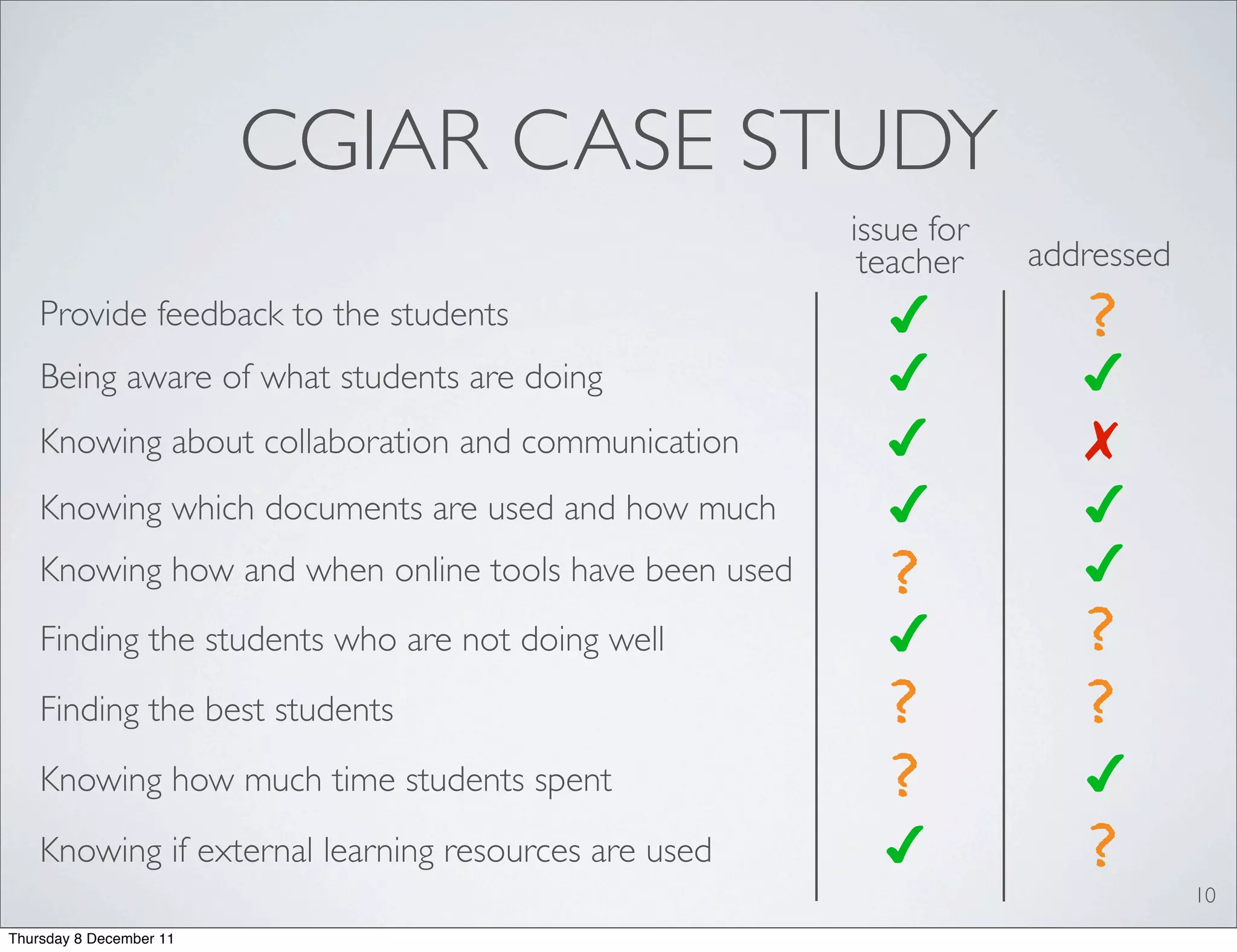 CGIAR CASE STUDY

| | issue for teacher | addressed |
|---|---|---|
| Provide feedback to the students | ✓ | ? |
| Being aware of what students are doing | ✓ | ✓ |
| Knowing about collaboration and communication | ✓ | ✗ |
| Knowing which documents are used and how much | ✓ | ✓ |
| Knowing how and when online tools have been used | ? | ✓ |
| Finding the students who are not doing well | ✓ | ? |
| Finding the best students | ? | ? |
| Knowing how much time students spent | ? | ✓ |
| Knowing if external learning resources are used | ✓ | ? |

10

Thursday 8 December 11